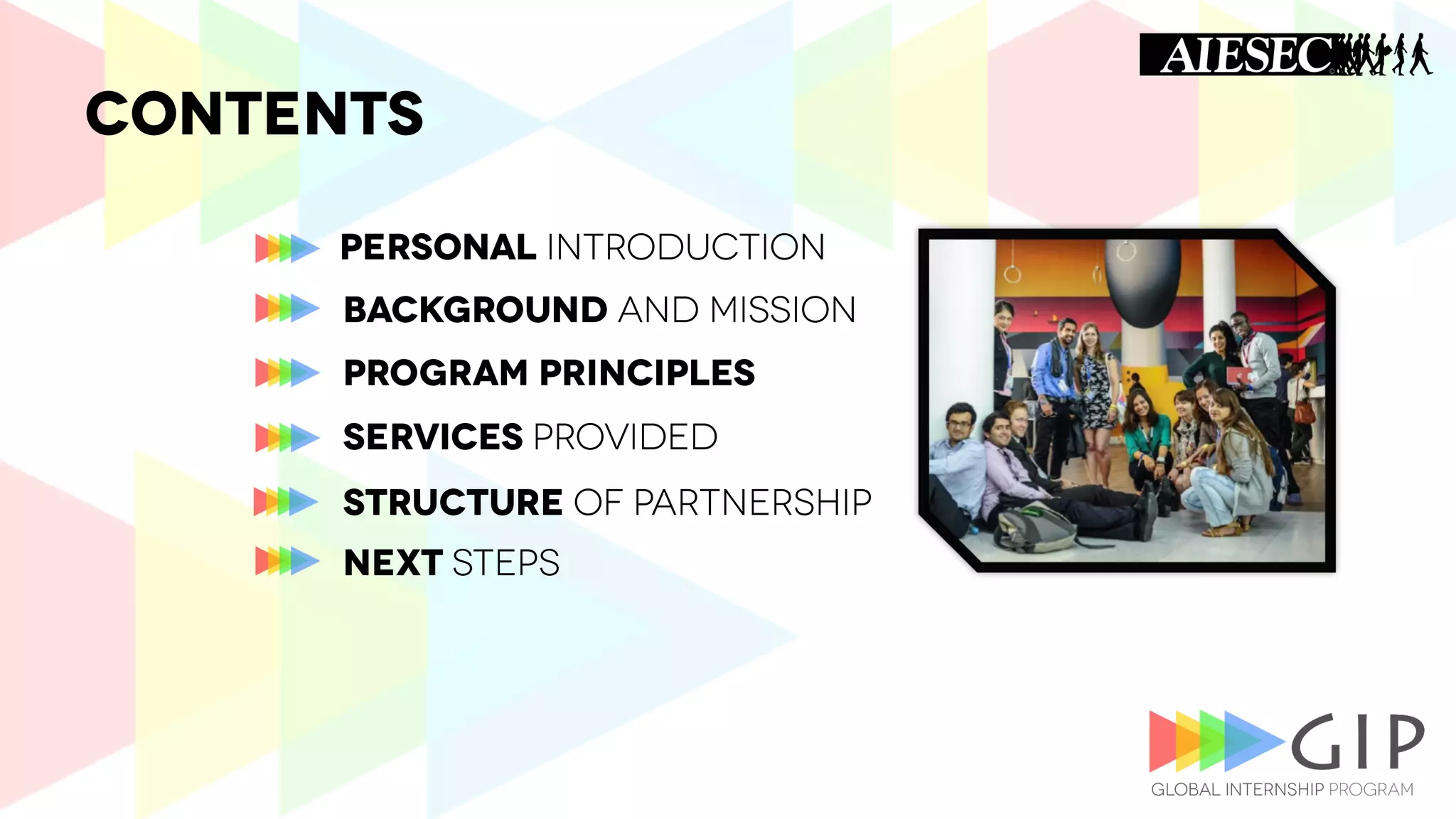 AIESEC

CONTENTS

PERSONAL INTRODUCTION

BACKGROUND AND MISSION

PROGRAM PRINCIPLES

SERVICES PROVIDED

STRUCTURE OF PARTNERSHIP

NEXT STEPS

GIP
GLOBAL INTERNSHIP PROGRAM